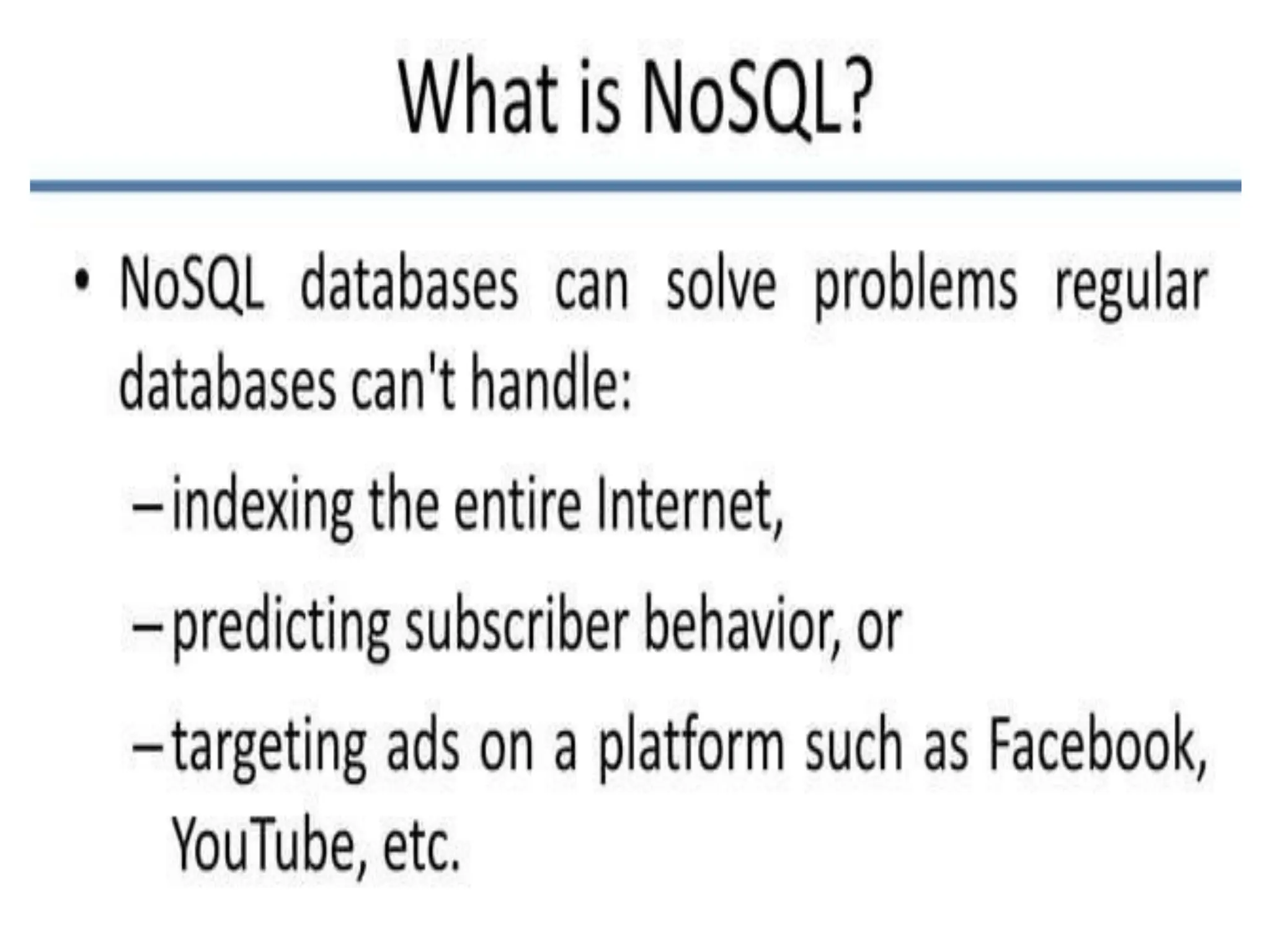 What is NoSQL?

• NoSQL databases can solve problems regular databases can't handle:

– indexing the entire Internet,

– predicting subscriber behavior, or

– targeting ads on a platform such as Facebook, YouTube, etc.